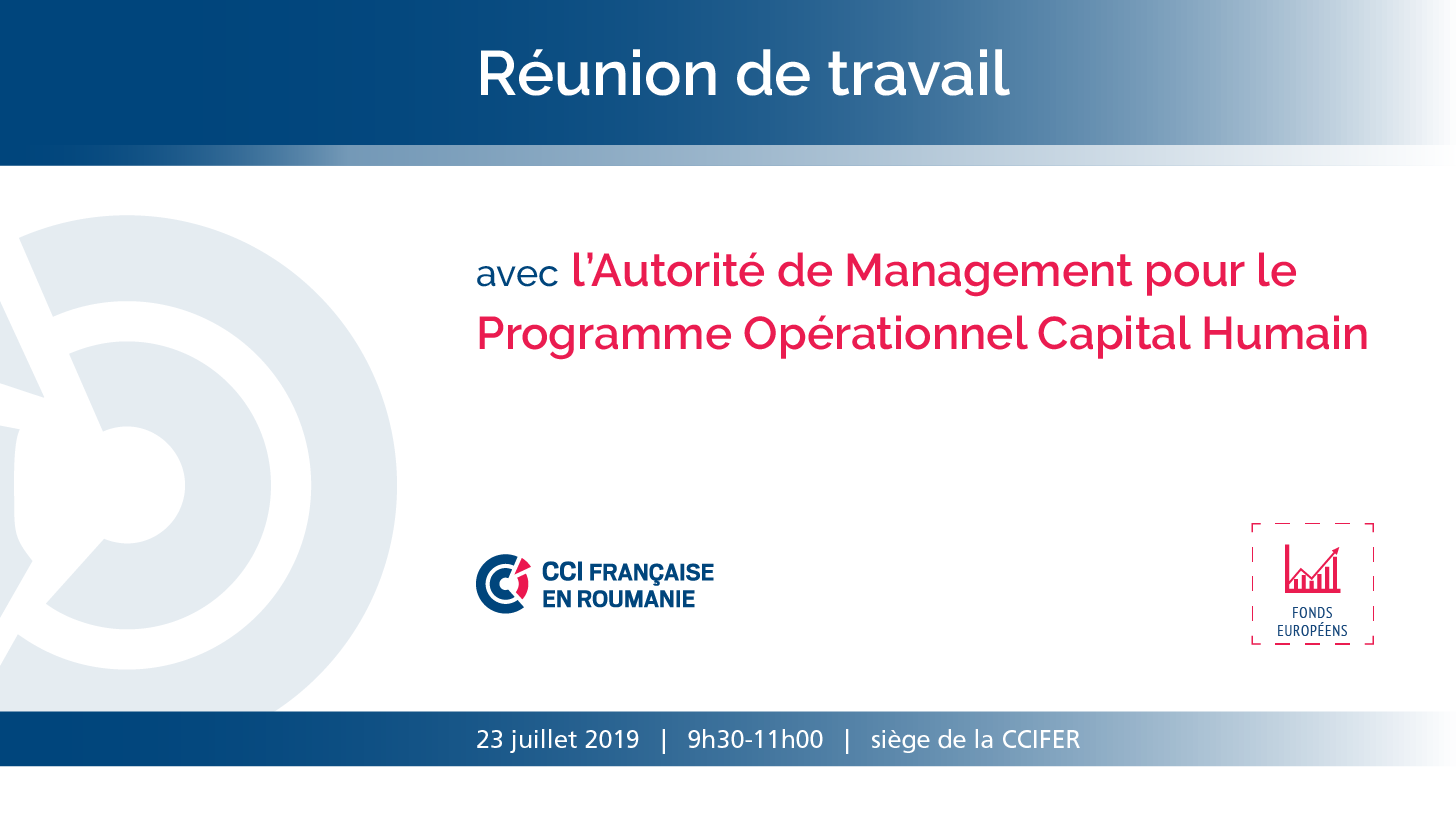 Réunion de travail

avec l'Autorité de Management pour le Programme Opérationnel Capital Humain

CCI FRANÇAISE EN ROUMANIE

FONDS EUROPÉENS

23 juillet 2019 | 9h30-11h00 | siège de la CCIFER